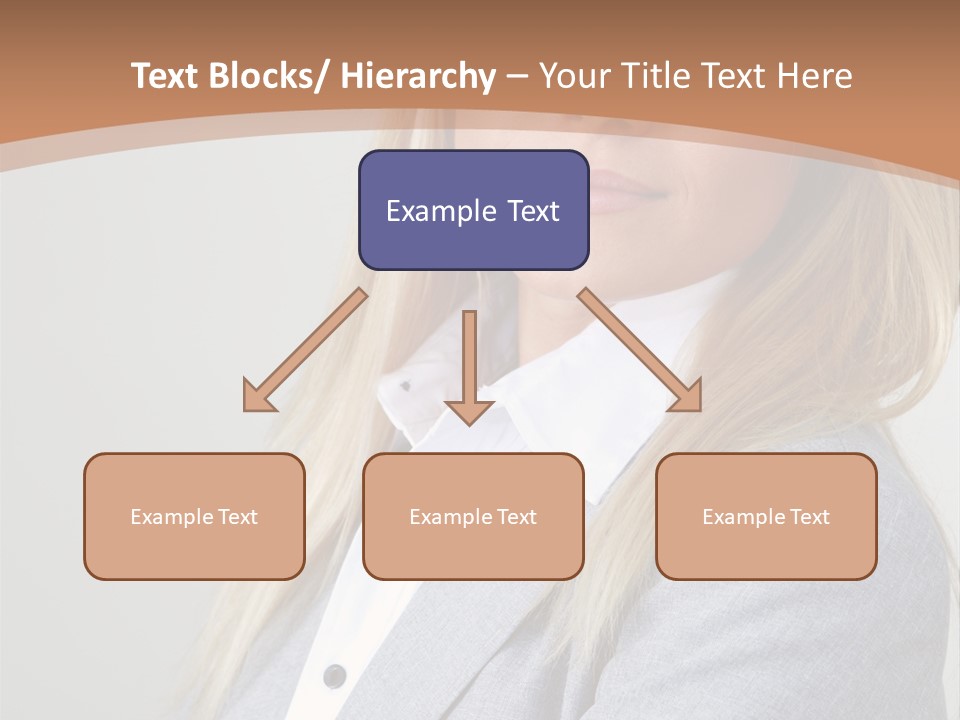 Text Blocks/ Hierarchy – Your Title Text Here

Example Text

Example Text

Example Text

Example Text